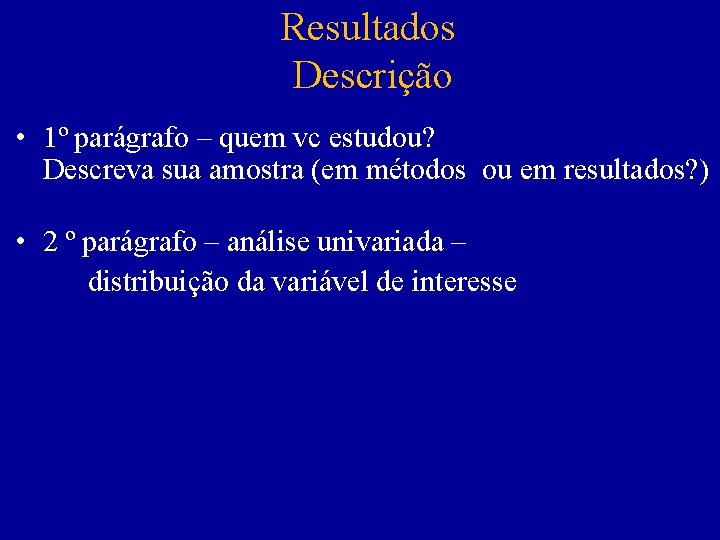 Resultados
Descrição

• 1º parágrafo – quem vc estudou? Descreva sua amostra (em métodos ou em resultados?)

• 2 º parágrafo – análise univariada – distribuição da variável de interesse